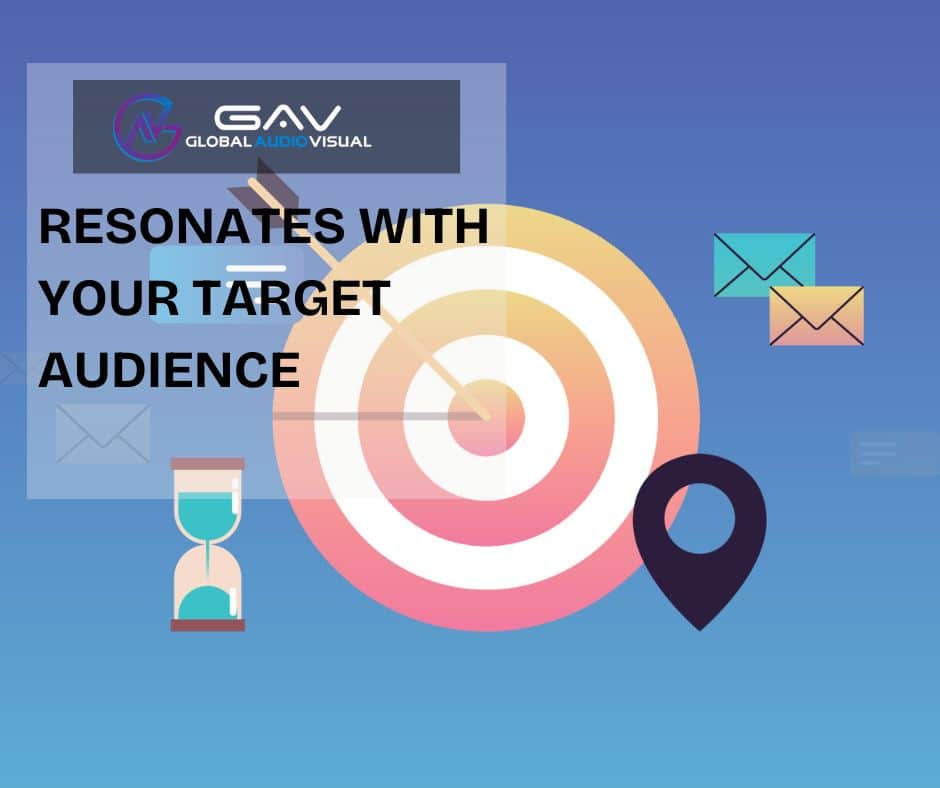 GAV
GLOBAL AUDIO VISUAL

RESONATES WITH YOUR TARGET AUDIENCE